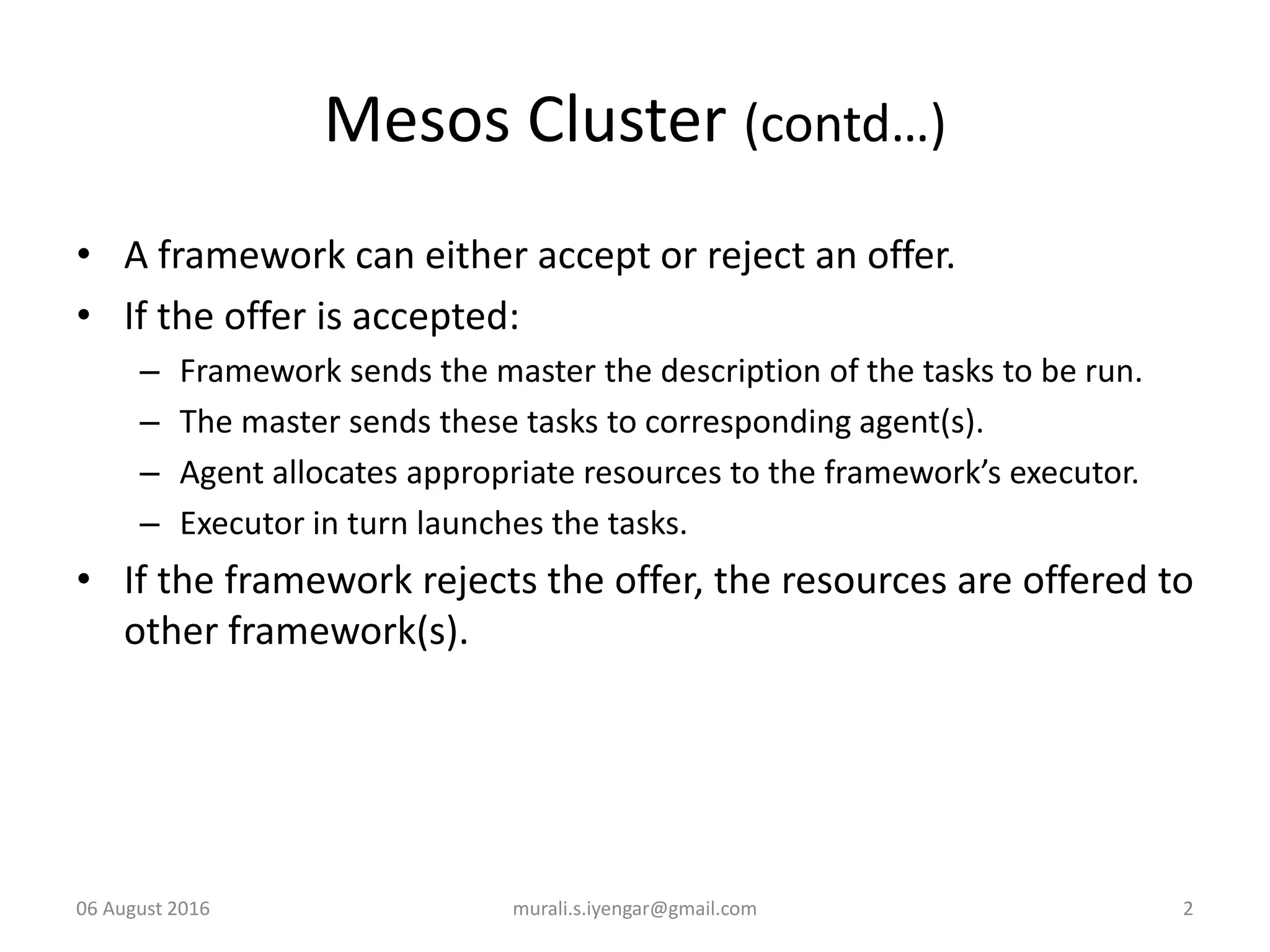 Mesos Cluster (contd…)

• A framework can either accept or reject an offer.
• If the offer is accepted:
  – Framework sends the master the description of the tasks to be run.
  – The master sends these tasks to corresponding agent(s).
  – Agent allocates appropriate resources to the framework’s executor.
  – Executor in turn launches the tasks.
• If the framework rejects the offer, the resources are offered to other framework(s).

06 August 2016
murali.s.iyengar@gmail.com
2